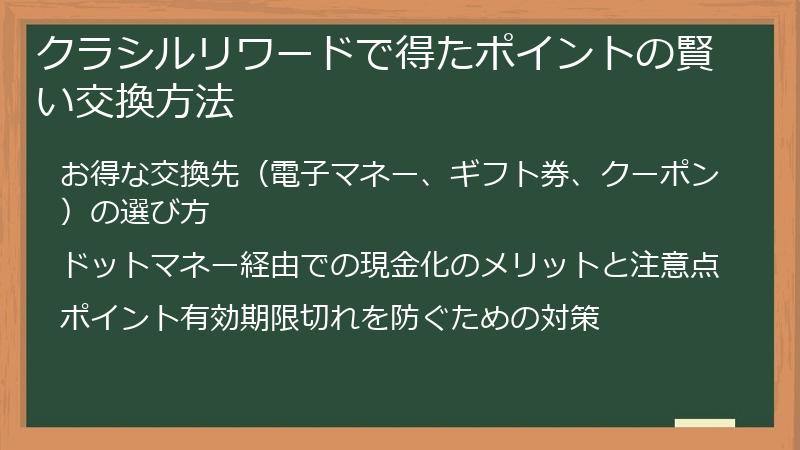 クラシルリワードで得たポイントの賢い交換方法

お得な交換先（電子マネー、ギフト券、クーポン）の選び方

ドットマネー経由での現金化のメリットと注意点

ポイント有効期限切れを防ぐための対策